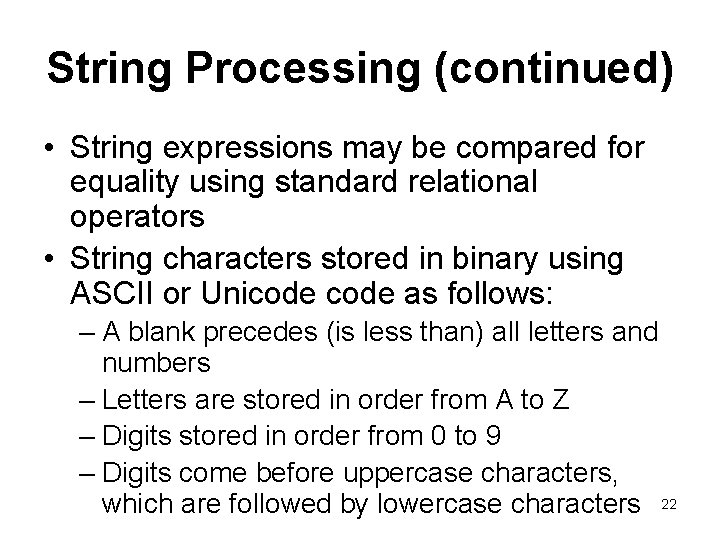 String Processing (continued)

• String expressions may be compared for equality using standard relational operators

• String characters stored in binary using ASCII or Unicode code as follows:

– A blank precedes (is less than) all letters and numbers

– Letters are stored in order from A to Z

– Digits stored in order from 0 to 9

– Digits come before uppercase characters, which are followed by lowercase characters

22